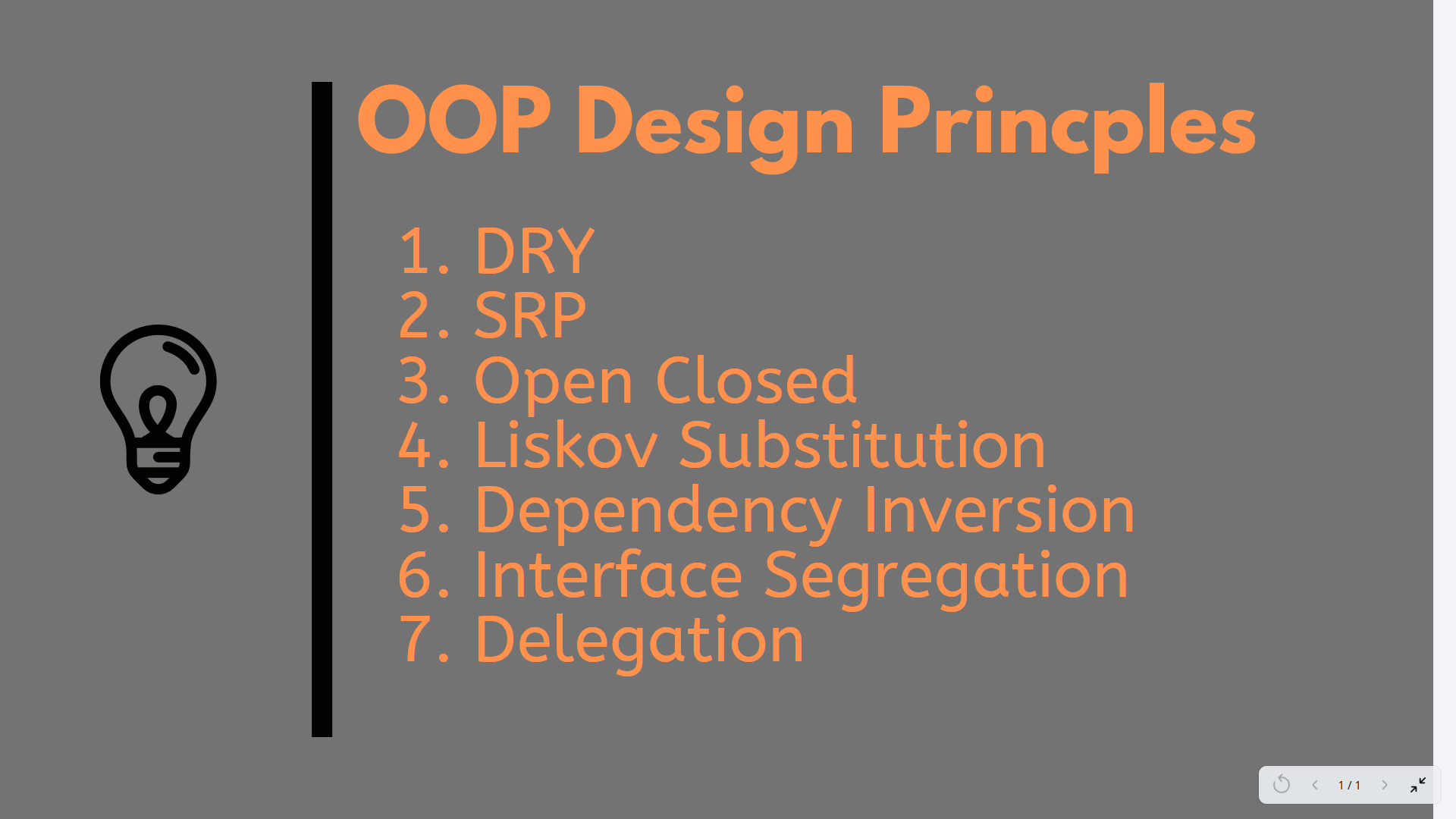 OOP Design Princples

1. DRY
2. SRP
3. Open Closed
4. Liskov Substitution
5. Dependency Inversion
6. Interface Segregation
7. Delegation

1 / 1